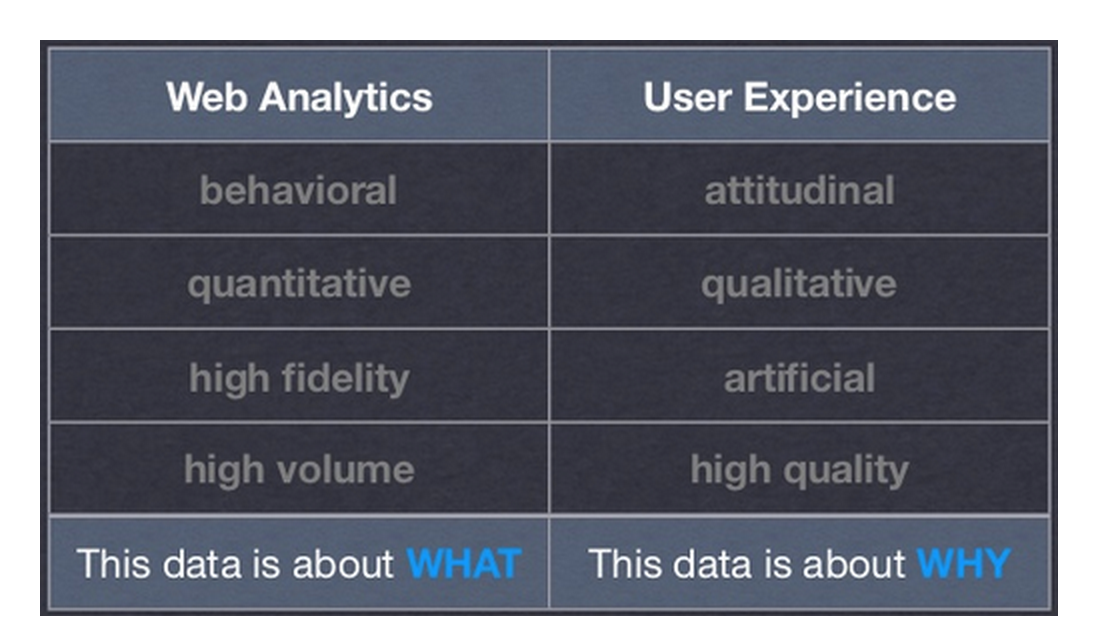 | Web Analytics | User Experience |
|---|---|
| behavioral | attitudinal |
| quantitative | qualitative |
| high fidelity | artificial |
| high volume | high quality |
| This data is about WHAT | This data is about WHY |